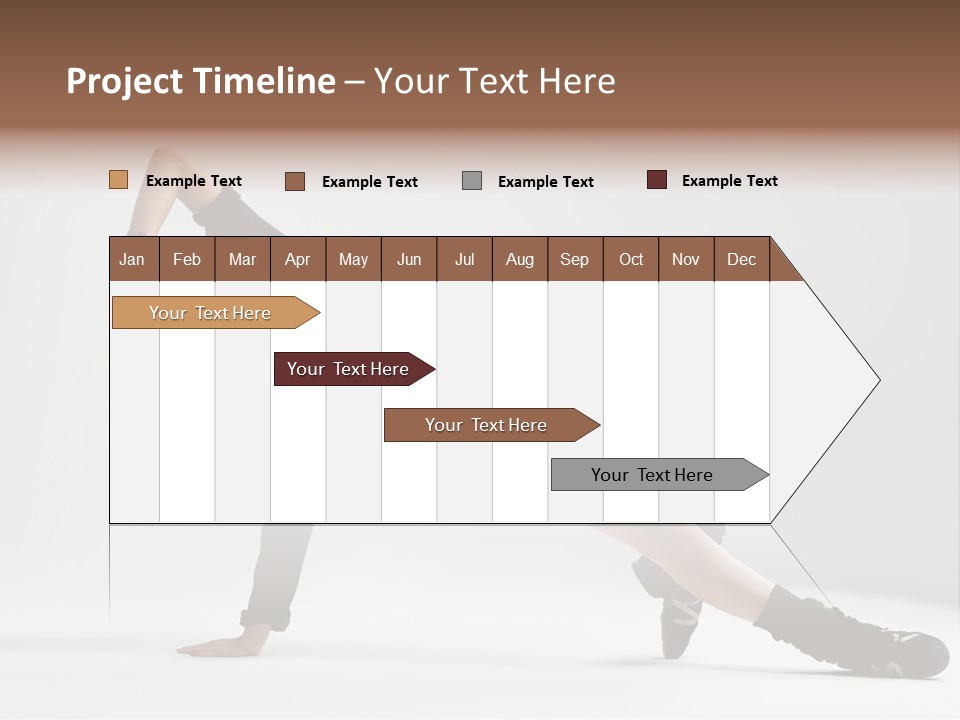 Project Timeline – Your Text Here

Example Text
Example Text
Example Text
Example Text

| Jan | Feb | Mar | Apr | May | Jun | Jul | Aug | Sep | Oct | Nov | Dec |
|---|---|---|---|---|---|---|---|---|---|---|---|

Your Text Here

Your Text Here

Your Text Here

Your Text Here